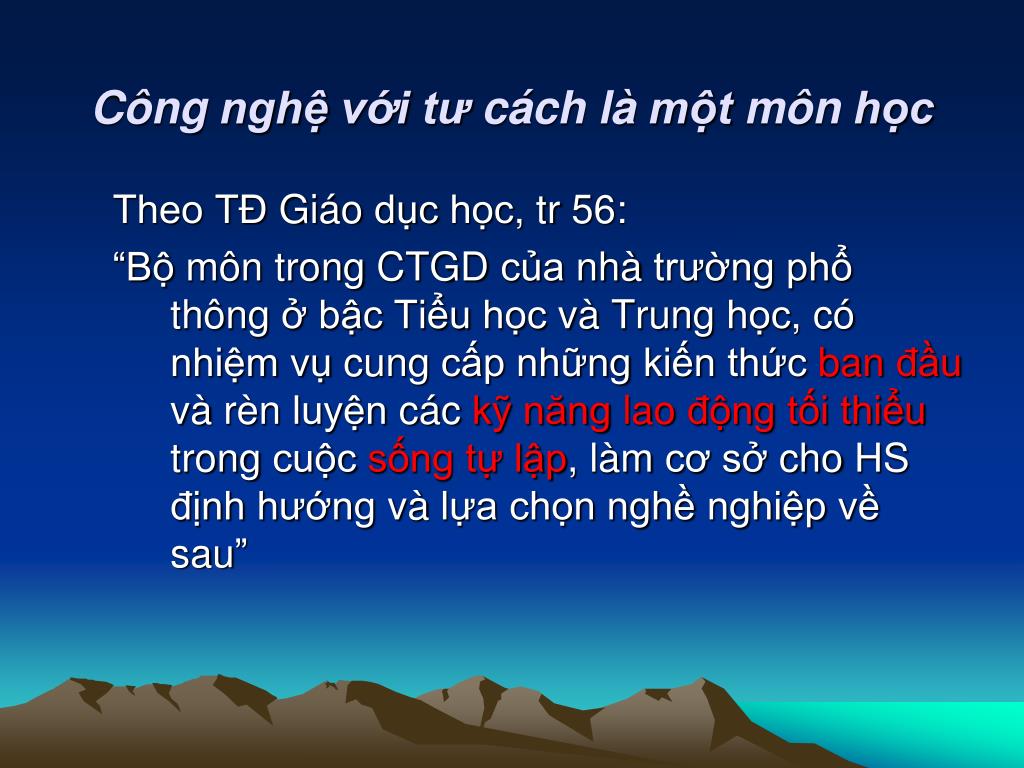 Công nghệ với tư cách là một môn học

Theo TĐ Giáo dục học, tr 56:

“Bộ môn trong CTGD của nhà trường phổ thông ở bậc Tiểu học và Trung học, có nhiệm vụ cung cấp những kiến thức ban đầu và rèn luyện các kỹ năng lao động tối thiểu trong cuộc sống tự lập, làm cơ sở cho HS định hướng và lựa chọn nghề nghiệp về sau”